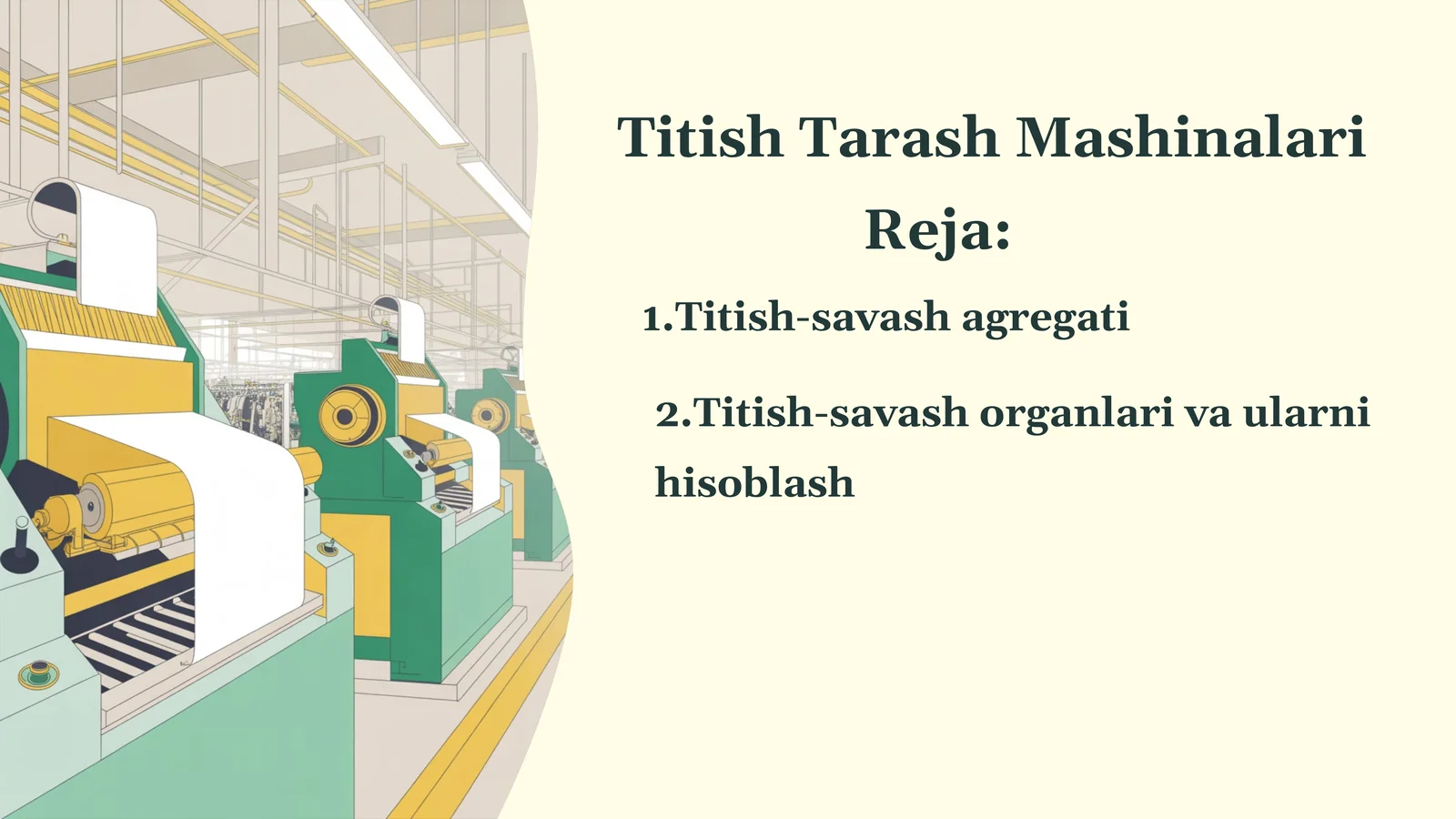 Titish Tarash Mashinalari

Reja:

1.Titish-savash agregati

2.Titish-savash organlari va ularni hisoblash